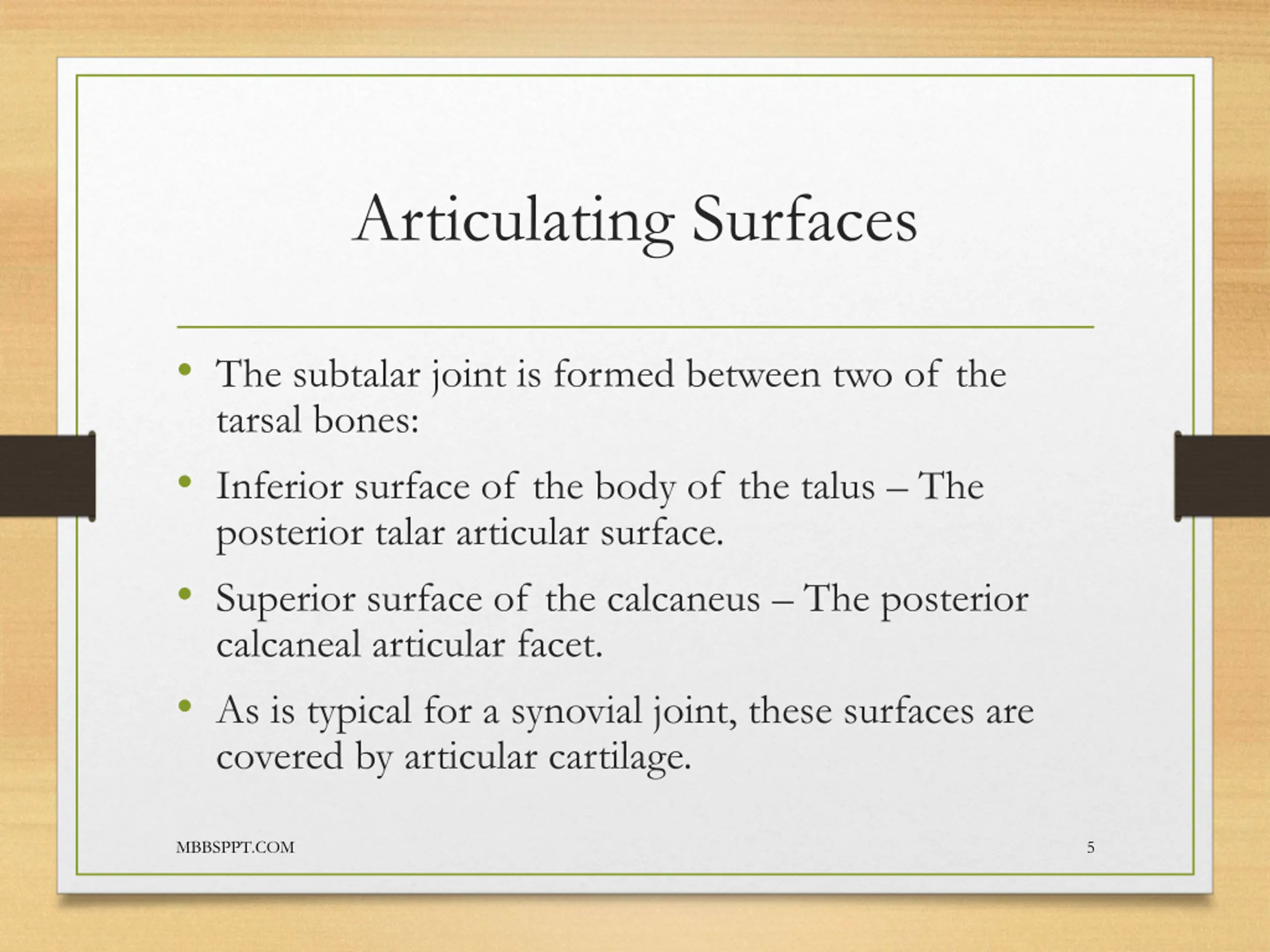 Articulating Surfaces

• The subtalar joint is formed between two of the tarsal bones:

• Inferior surface of the body of the talus – The posterior talar articular surface.

• Superior surface of the calcaneus – The posterior calcaneal articular facet.

• As is typical for a synovial joint, these surfaces are covered by articular cartilage.

MBBSPPT.COM

5